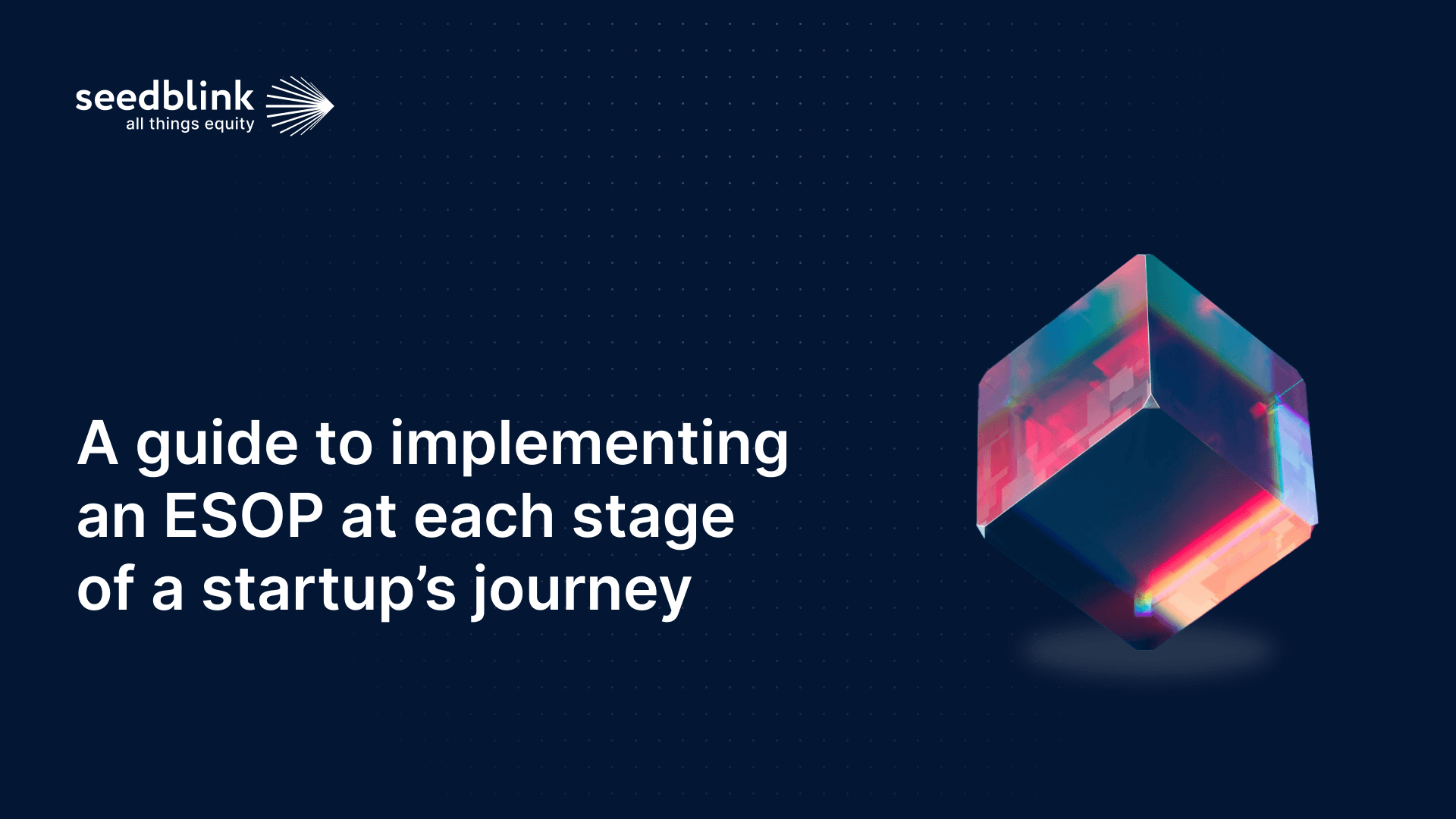 seedblink
all things equity

A guide to implementing an ESOP at each stage of a startup’s journey